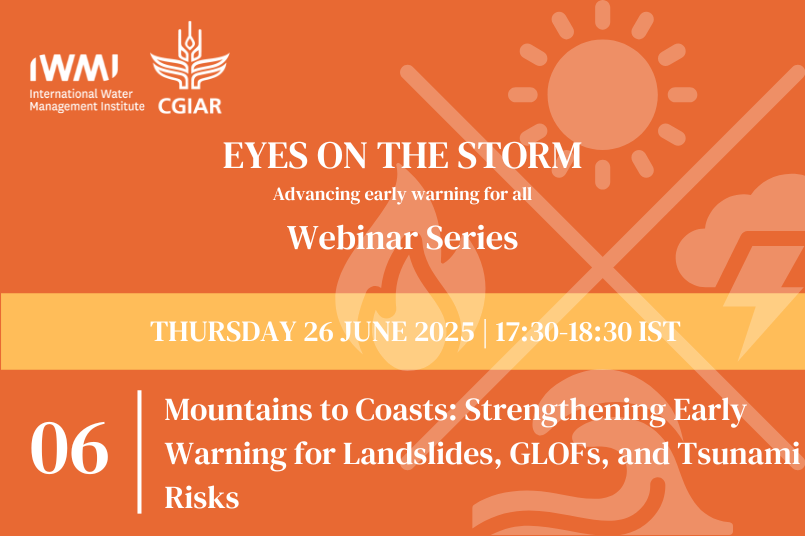 IWMI
International Water Management Institute

CGIAR

EYES ON THE STORM

Advancing early warning for all

Webinar Series

THURSDAY 26 JUNE 2025 | 17:30-18:30 IST

06

Mountains to Coasts: Strengthening Early Warning for Landslides, GLOFs, and Tsunami Risks